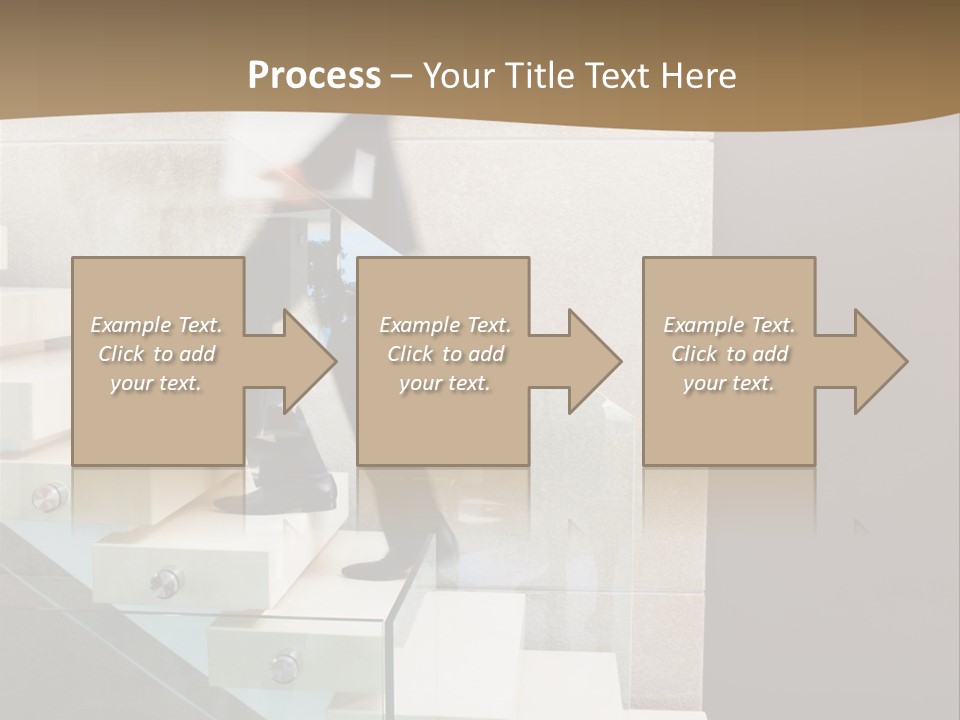 Process – Your Title Text Here

Example Text. Click to add your text.

Example Text. Click to add your text.

Example Text. Click to add your text.